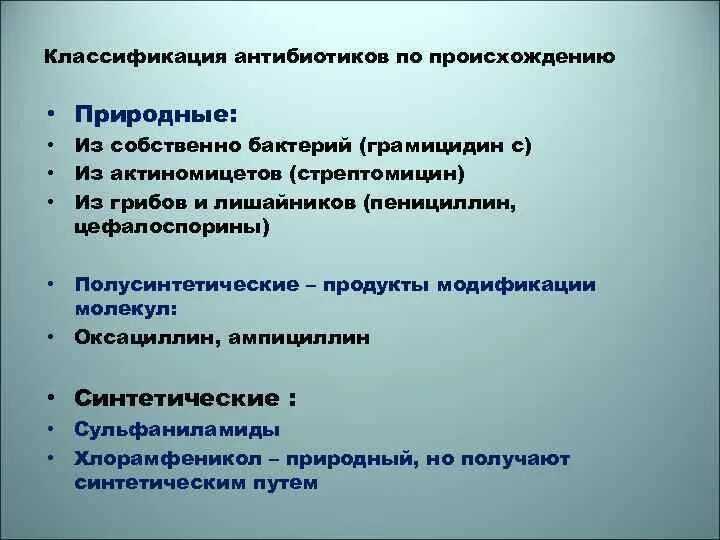 Классификация антибиотиков по происхождению

• Природные:
• Из собственно бактерий (грамицидин с)
• Из актиномицетов (стрептомицин)
• Из грибов и лишайников (пенициллин, цефалоспорины)

• Полусинтетические – продукты модификации молекул:
• Оксациллин, ампициллин

• Синтетические :
• Сульфаниламиды
• Хлорамфеникол – природный, но получают синтетическим путем